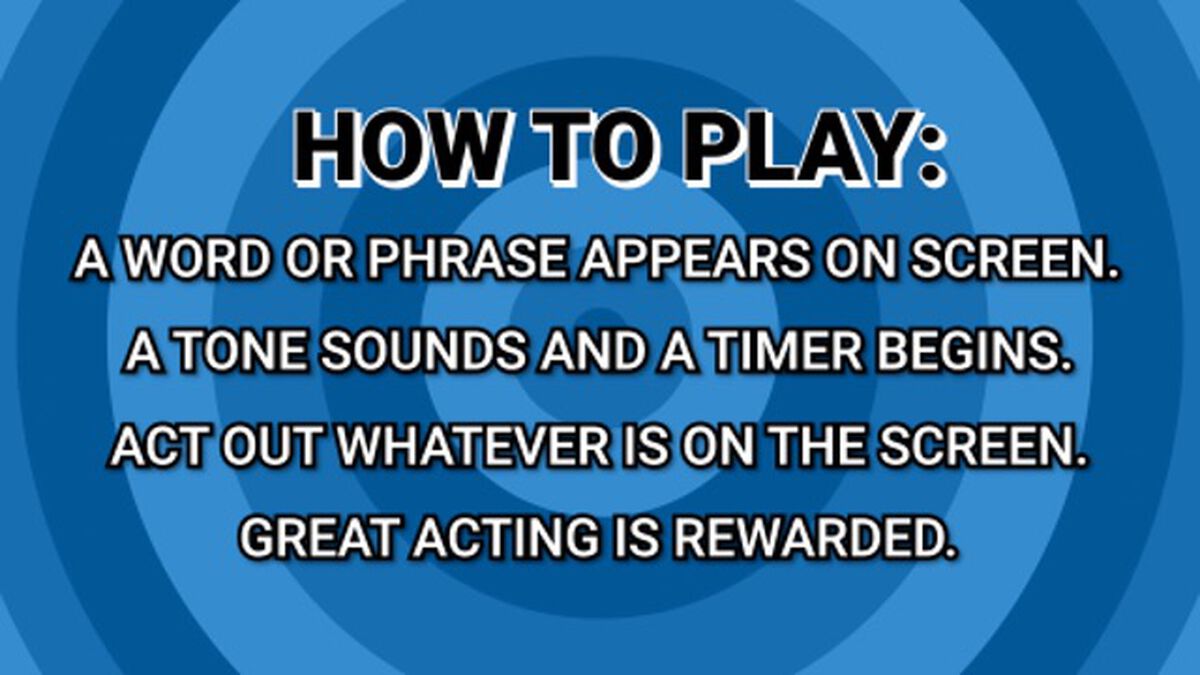 HOW TO PLAY:

A WORD OR PHRASE APPEARS ON SCREEN.

A TONE SOUNDS AND A TIMER BEGINS.

ACT OUT WHATEVER IS ON THE SCREEN.

GREAT ACTING IS REWARDED.